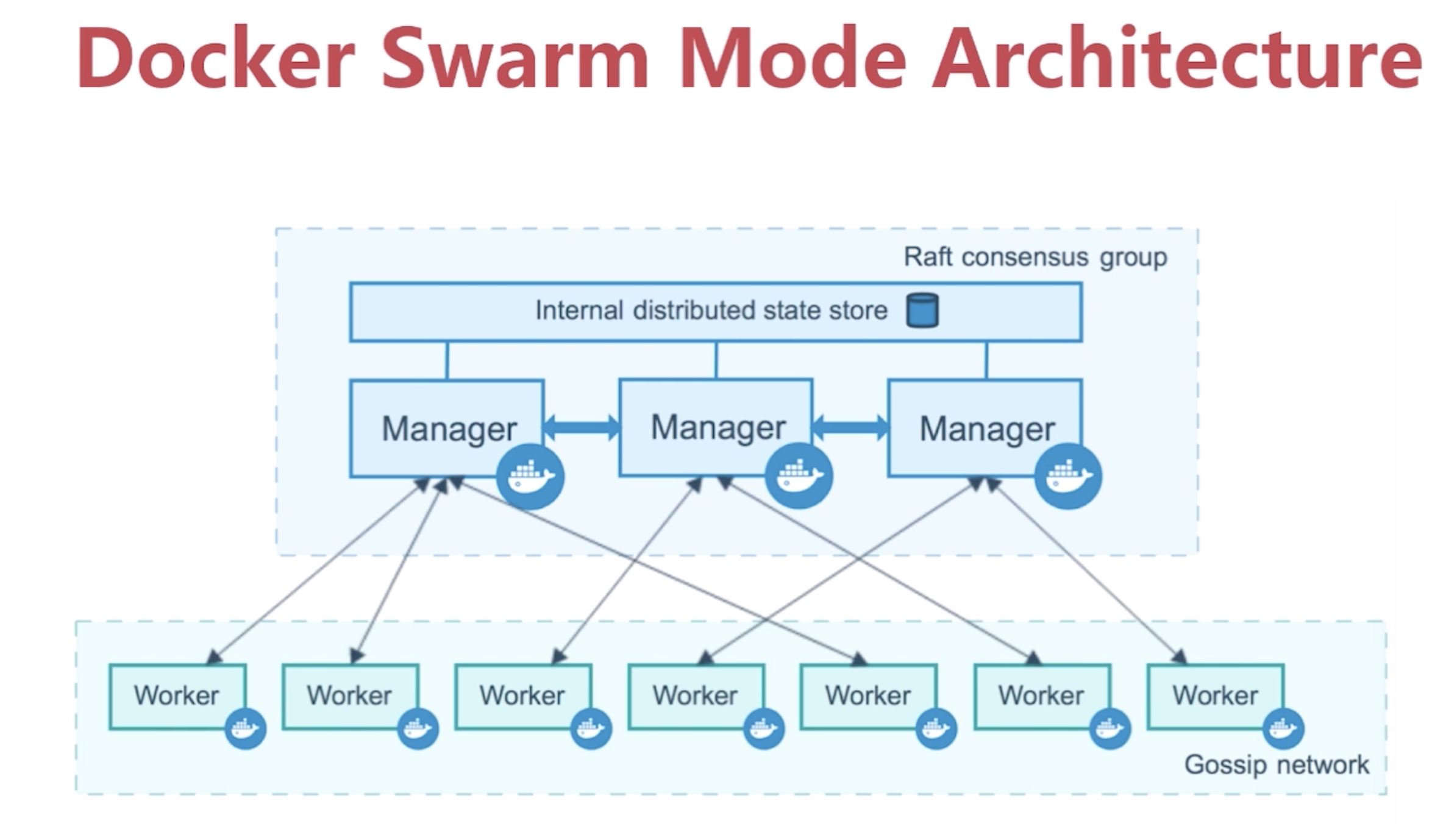 Docker Swarm Mode Architecture

Raft consensus group

Internal distributed state store

Manager

Manager

Manager

Worker

Worker

Worker

Worker

Worker

Worker

Worker

Gossip network